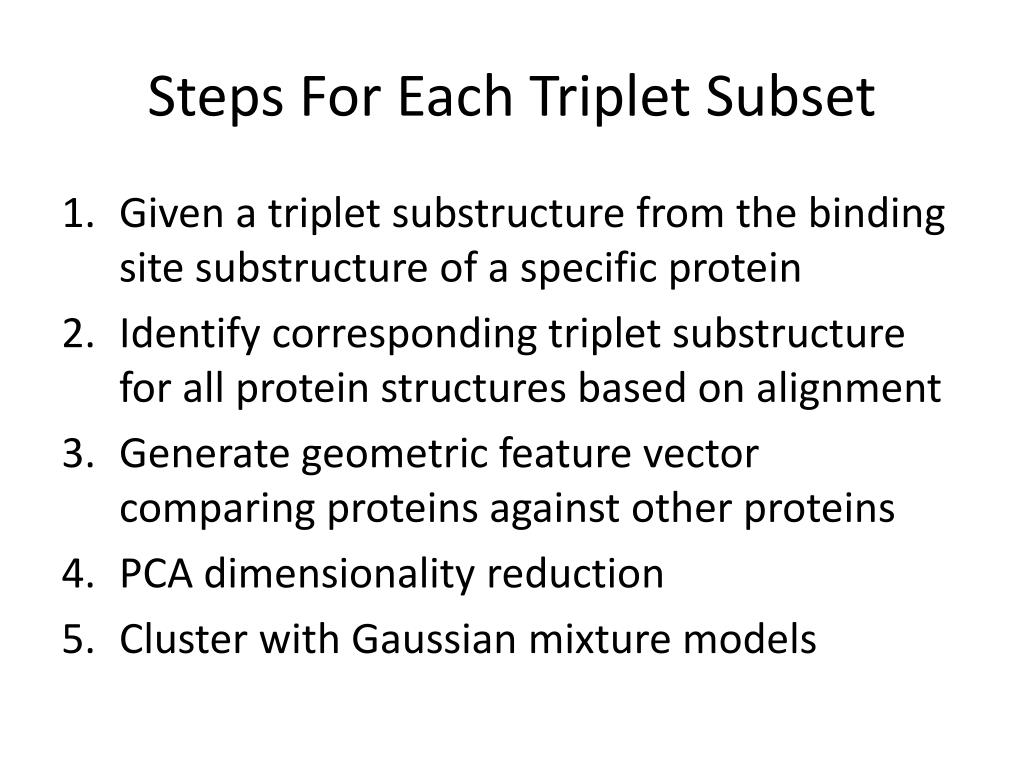 Steps For Each Triplet Subset

1. Given a triplet substructure from the binding site substructure of a specific protein
2. Identify corresponding triplet substructure for all protein structures based on alignment
3. Generate geometric feature vector comparing proteins against other proteins
4. PCA dimensionality reduction
5. Cluster with Gaussian mixture models